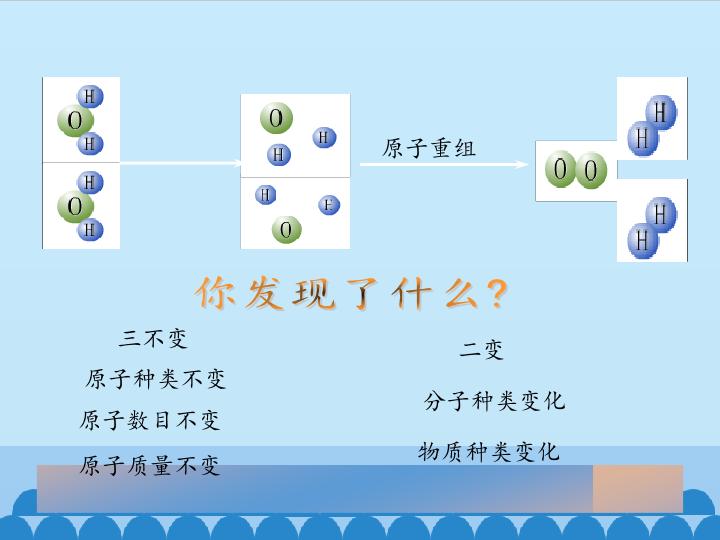 H
O
H
H
O
H

O
H
H
H
H
O

原子重组

O O
H H
H H

你发现了什么?

三不变

原子种类不变

原子数目不变

原子质量不变

二变

分子种类变化

物质种类变化